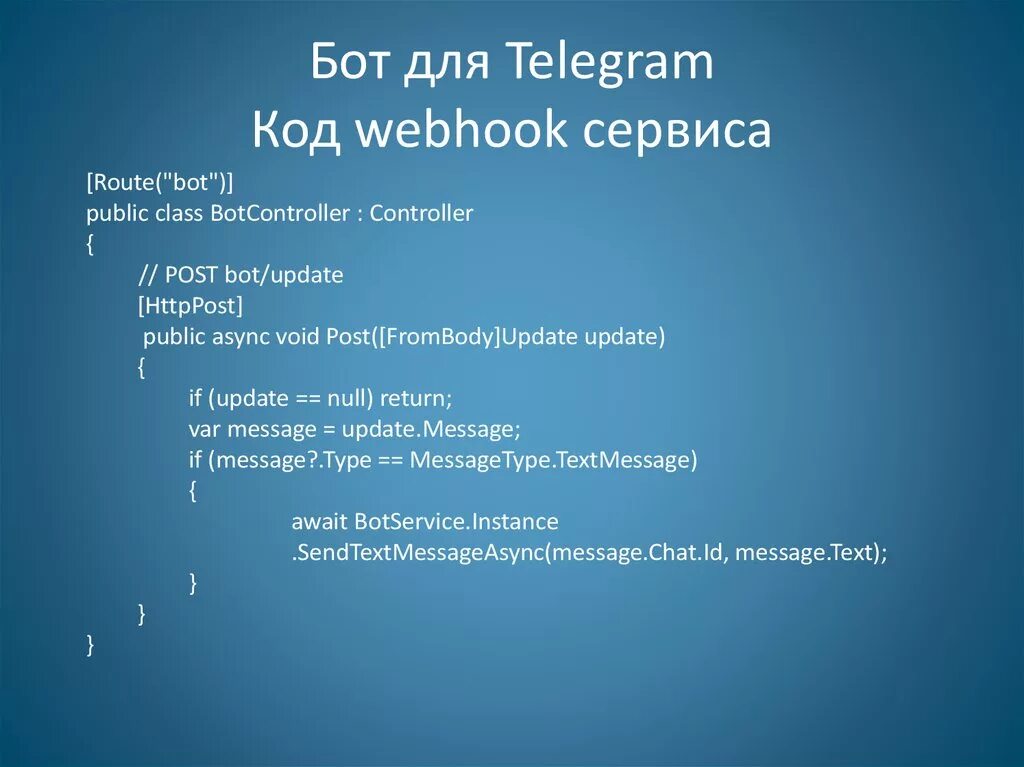 Бот для Telegram
Код webhook сервиса

[Route("bot")]
public class BotController : Controller
{
// POST bot/update
[HttpPost]
public async void Post([FromBody]Update update)
{
if (update == null) return;
var message = update.Message;
if (message?.Type == MessageType.TextMessage)
{
await BotService.Instance
.SendTextMessageAsync(message.Chat.Id, message.Text);
}
}
}